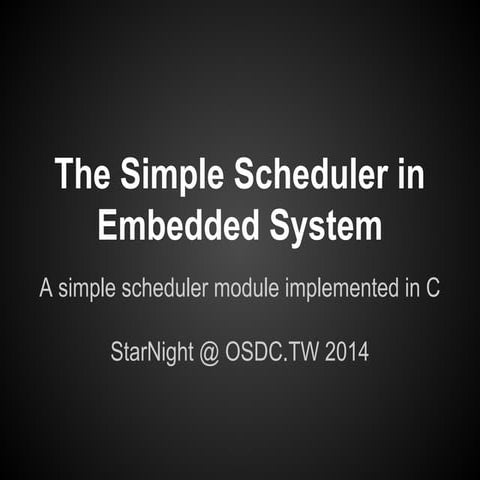 The Simple Scheduler in Embedded System

A simple scheduler module implemented in C

StarNight @ OSDC.TW 2014